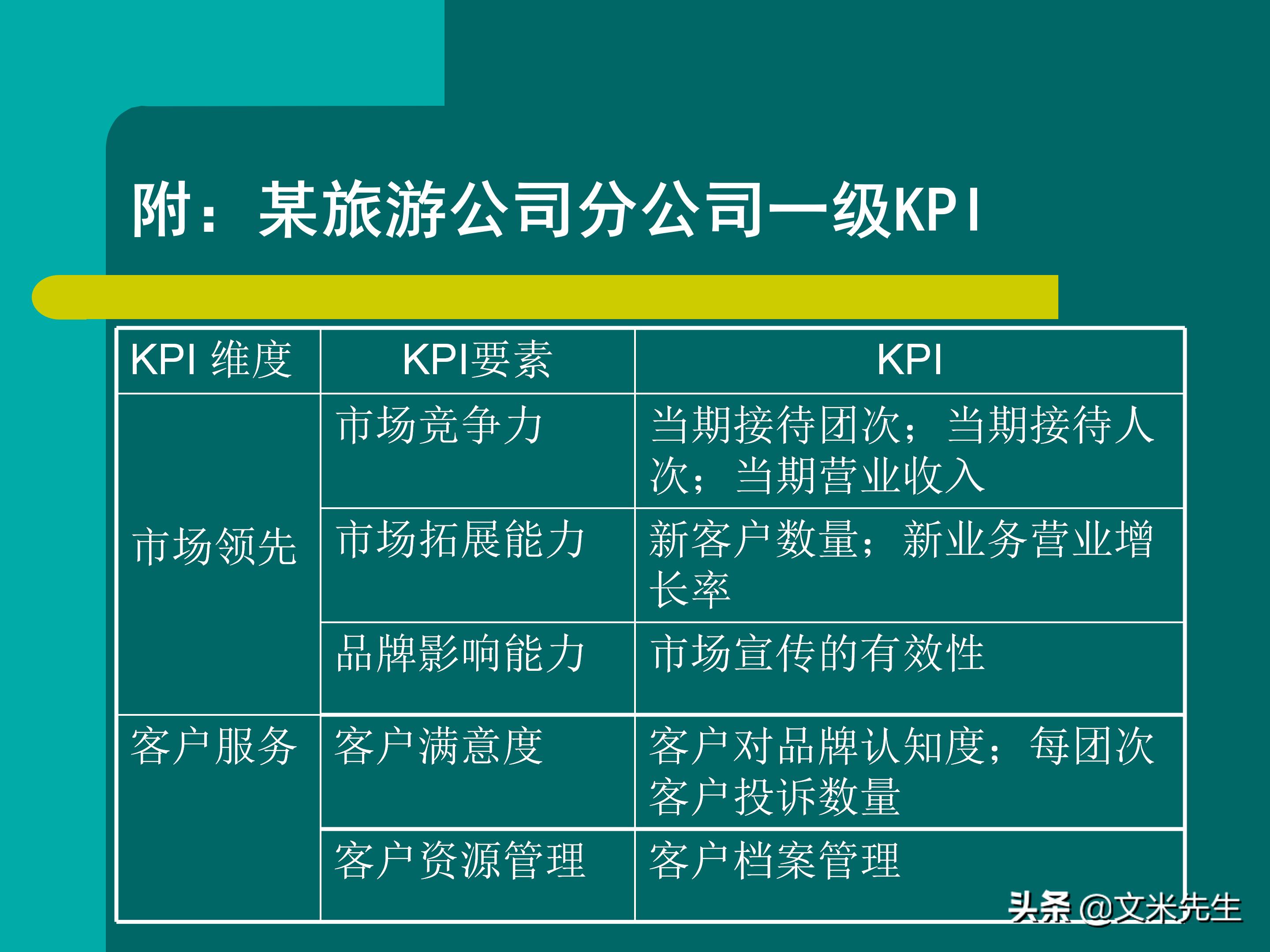 附：某旅游公司分公司一级KPI

| KPI 维度 | KPI要素 | KPI |
|---|---|---|
| 市场领先 | 市场竞争力 | 当期接待团次；当期接待人次；当期营业收入 |
| | 市场拓展能力 | 新客户数量；新业务营业增长率 |
| | 品牌影响能力 | 市场宣传的有效性 |
| 客户服务 | 客户满意度 | 客户对品牌认知度；每团次客户投诉数量 |
| | 客户资源管理 | 客户档案管理 |

头条 @文米先生